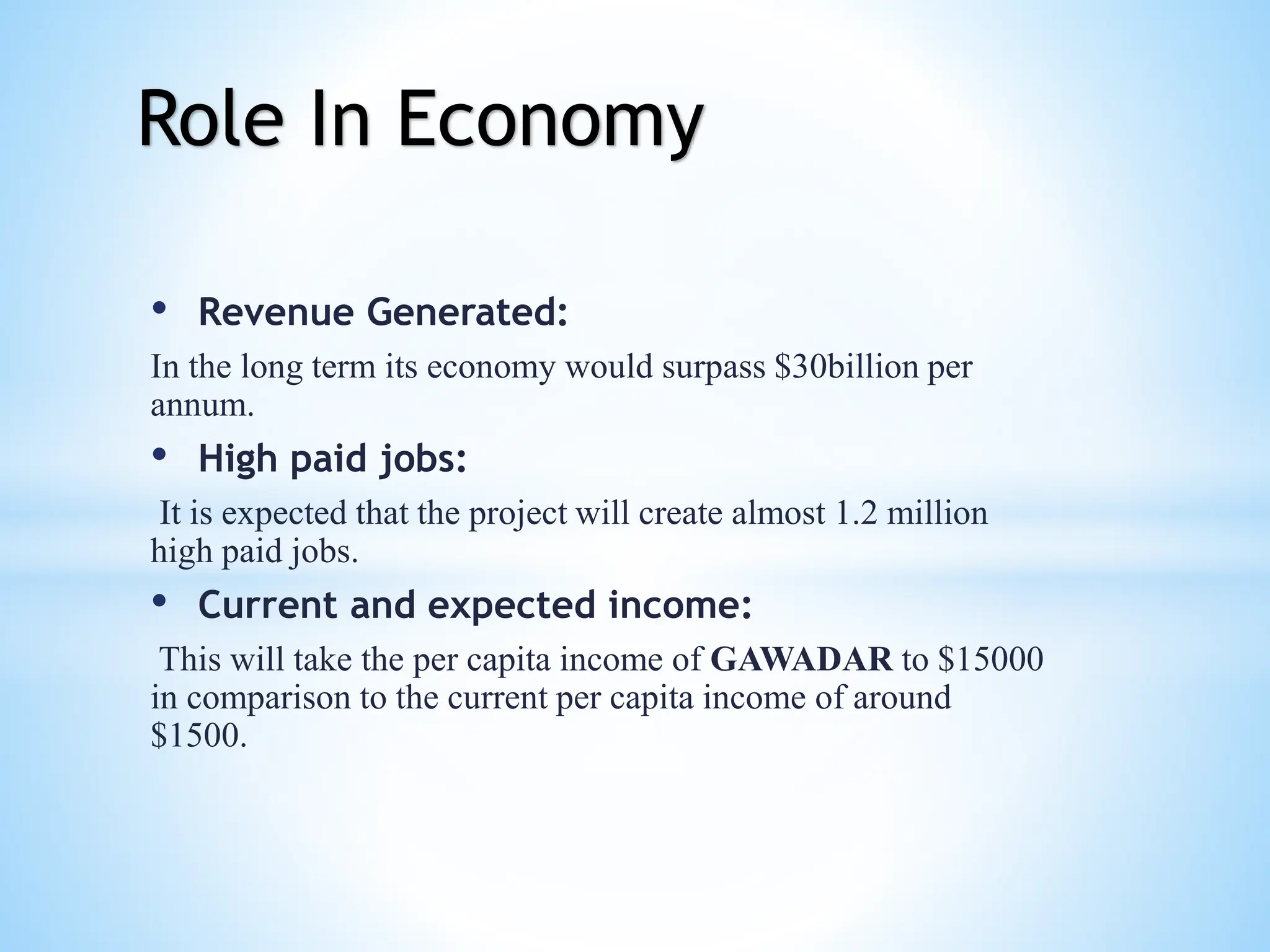 Role In Economy

• Revenue Generated:

In the long term its economy would surpass \$30billion per annum.

• High paid jobs:

It is expected that the project will create almost 1.2 million high paid jobs.

• Current and expected income:

This will take the per capita income of GAWADAR to \$15000 in comparison to the current per capita income of around \$1500.